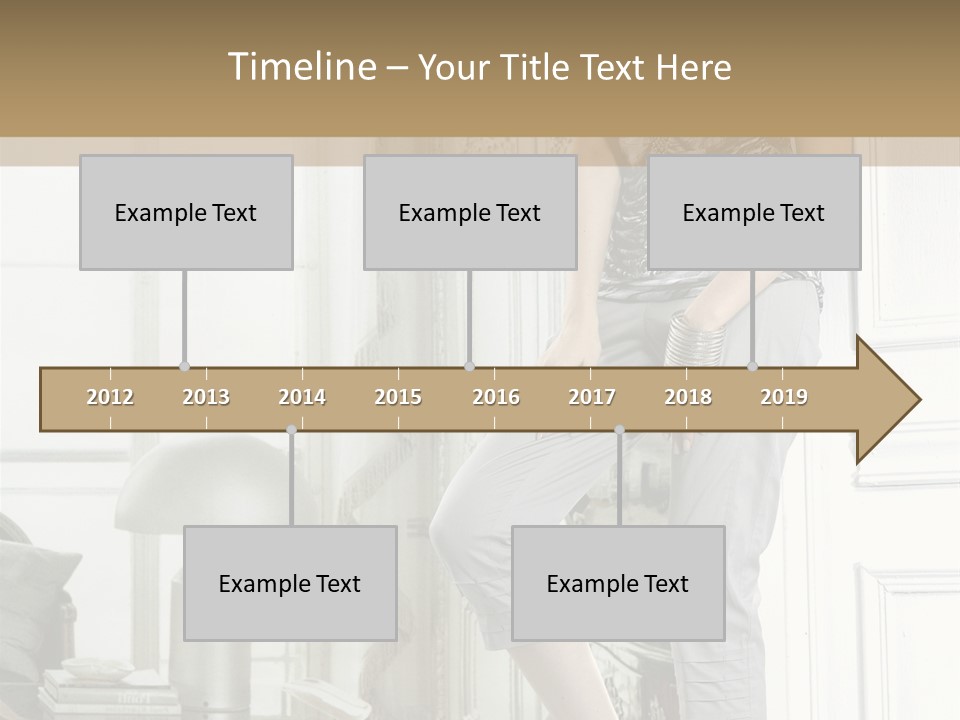 Timeline – Your Title Text Here

Example Text

Example Text

Example Text

2012 2013 2014 2015 2016 2017 2018 2019

Example Text

Example Text